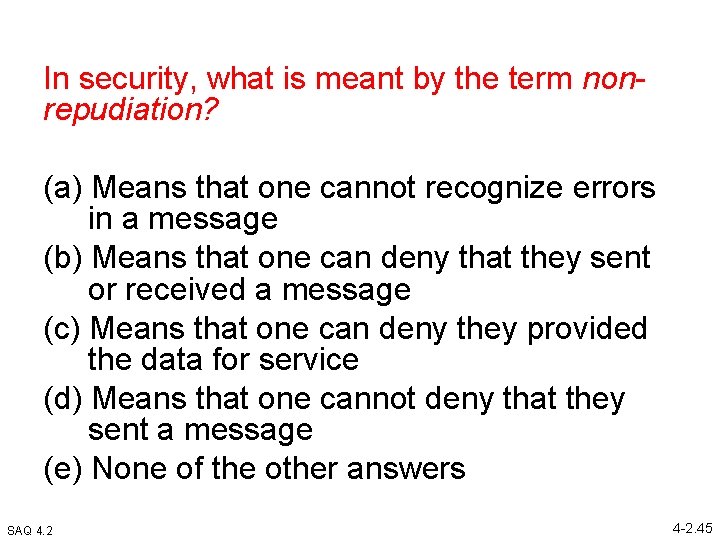 In security, what is meant by the term non-repudiation?

(a) Means that one cannot recognize errors in a message

(b) Means that one can deny that they sent or received a message

(c) Means that one can deny they provided the data for service

(d) Means that one cannot deny that they sent a message

(e) None of the other answers

SAQ 4.2

4-2.45